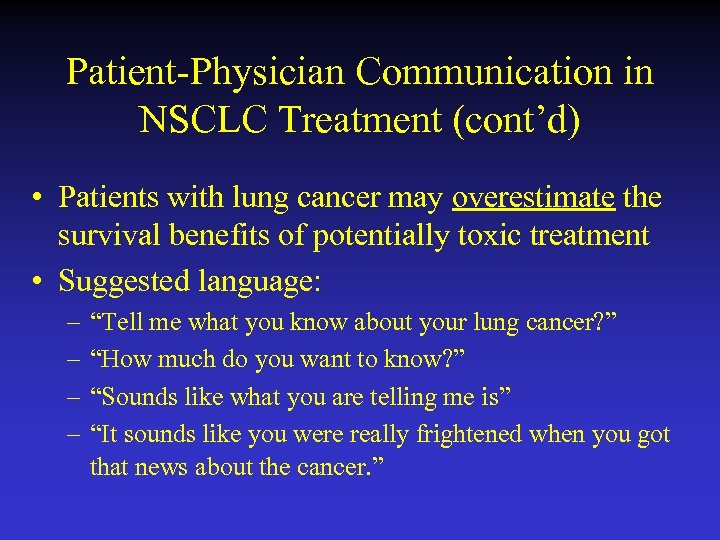 Patient-Physician Communication in NSCLC Treatment (cont’d)

• Patients with lung cancer may overestimate the survival benefits of potentially toxic treatment

• Suggested language:

– “Tell me what you know about your lung cancer?”

– “How much do you want to know?”

– “Sounds like what you are telling me is”

– “It sounds like you were really frightened when you got that news about the cancer.”